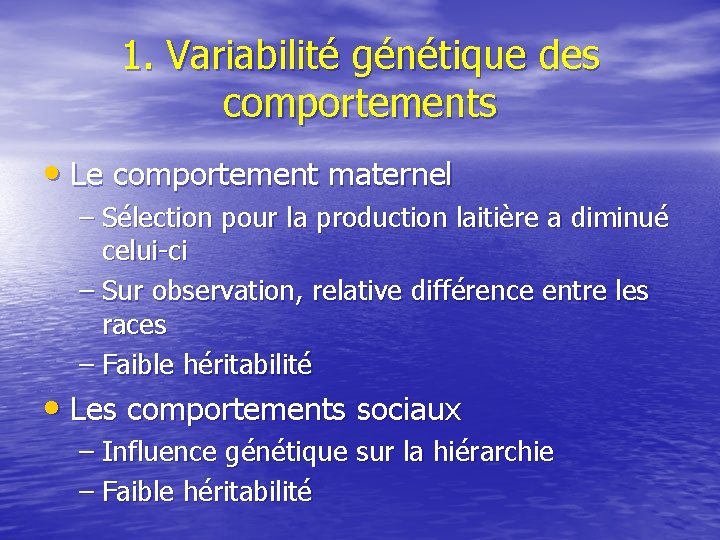 1. Variabilité génétique des comportements

• Le comportement maternel
– Sélection pour la production laitière a diminué celui-ci
– Sur observation, relative différence entre les races
– Faible héritabilité

• Les comportements sociaux
– Influence génétique sur la hiérarchie
– Faible héritabilité